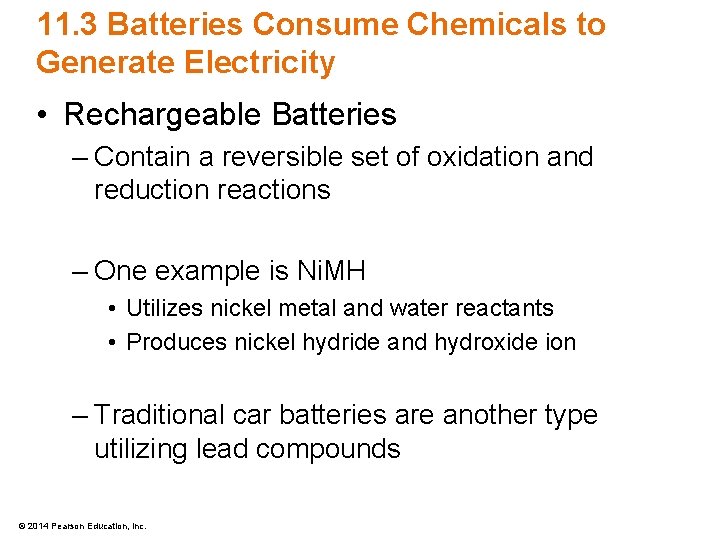 11.3 Batteries Consume Chemicals to Generate Electricity

• Rechargeable Batteries

– Contain a reversible set of oxidation and reduction reactions

– One example is NiMH

• Utilizes nickel metal and water reactants

• Produces nickel hydride and hydroxide ion

– Traditional car batteries are another type utilizing lead compounds

© 2014 Pearson Education, Inc.